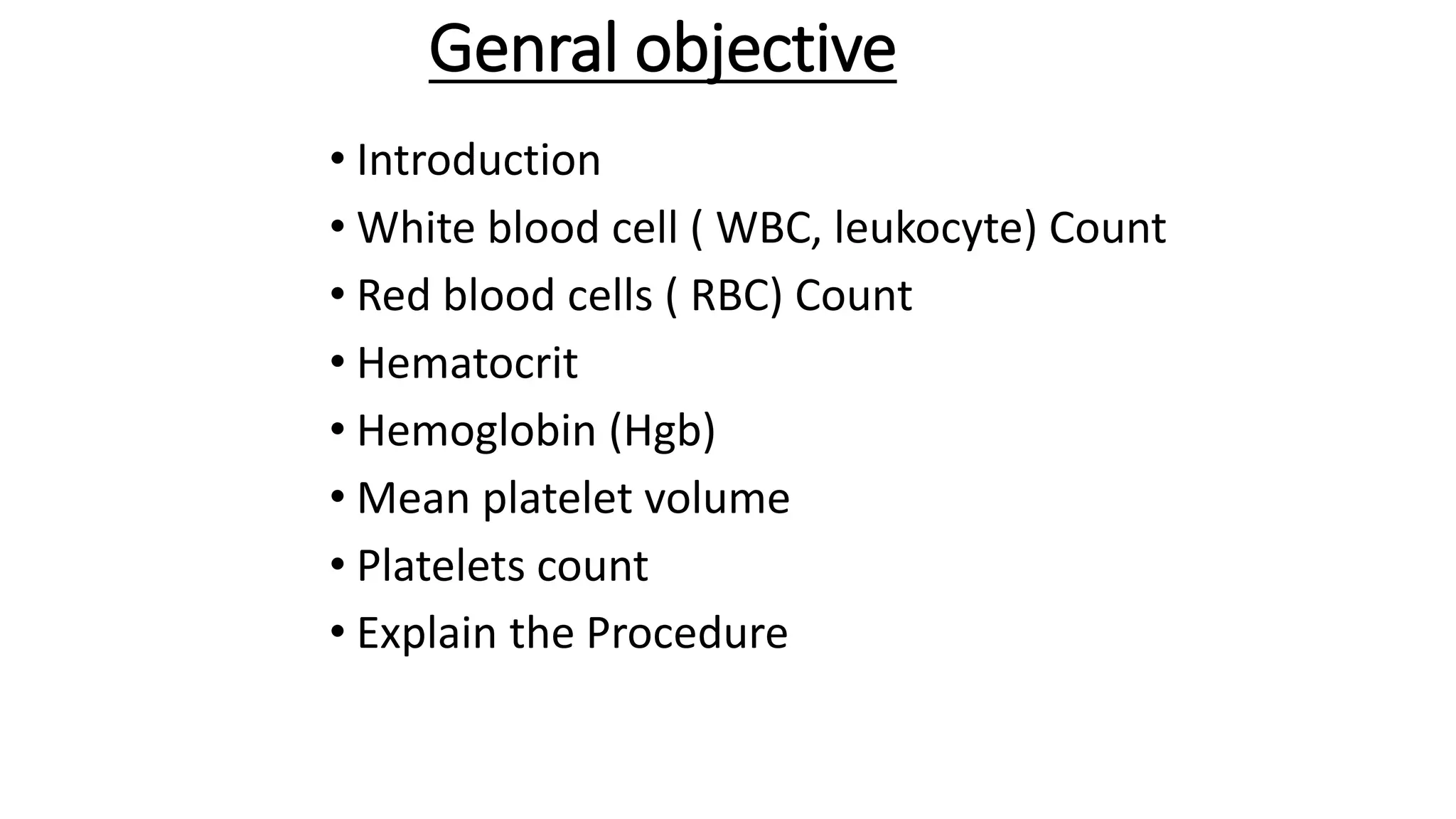 Genral objective

• Introduction
• White blood cell ( WBC, leukocyte) Count
• Red blood cells ( RBC) Count
• Hematocrit
• Hemoglobin (Hgb)
• Mean platelet volume
• Platelets count
• Explain the Procedure